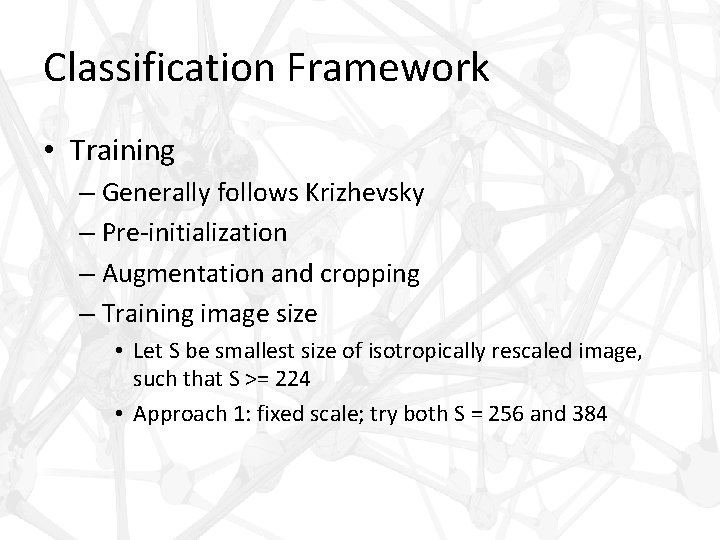 Classification Framework

• Training
– Generally follows Krizhevsky
– Pre-initialization
– Augmentation and cropping
– Training image size
• Let S be smallest size of isotropically rescaled image, such that S >= 224
• Approach 1: fixed scale; try both S = 256 and 384